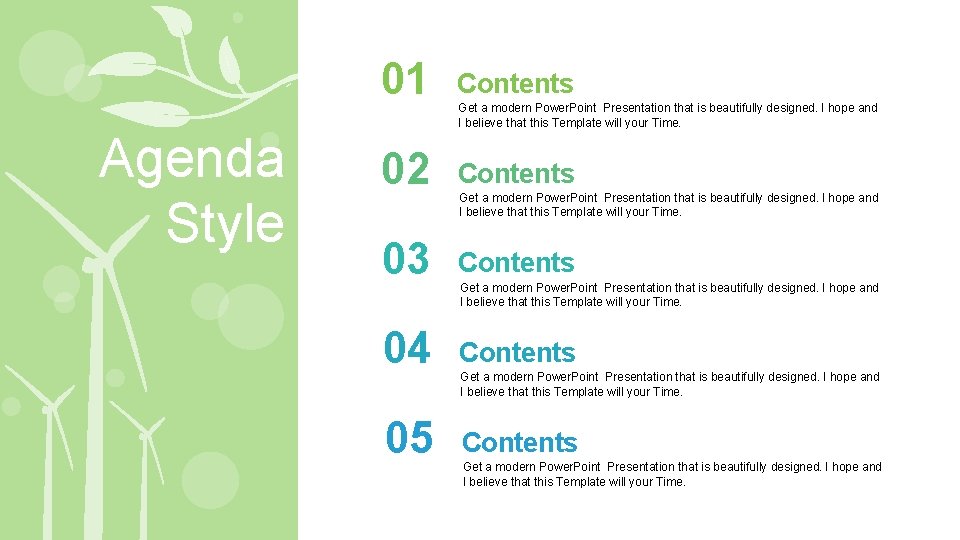 Agenda Style

01 Contents
Get a modern PowerPoint Presentation that is beautifully designed. I hope and I believe that this Template will your Time.

02 Contents
Get a modern PowerPoint Presentation that is beautifully designed. I hope and I believe that this Template will your Time.

03 Contents
Get a modern PowerPoint Presentation that is beautifully designed. I hope and I believe that this Template will your Time.

04 Contents
Get a modern PowerPoint Presentation that is beautifully designed. I hope and I believe that this Template will your Time.

05 Contents
Get a modern PowerPoint Presentation that is beautifully designed. I hope and I believe that this Template will your Time.